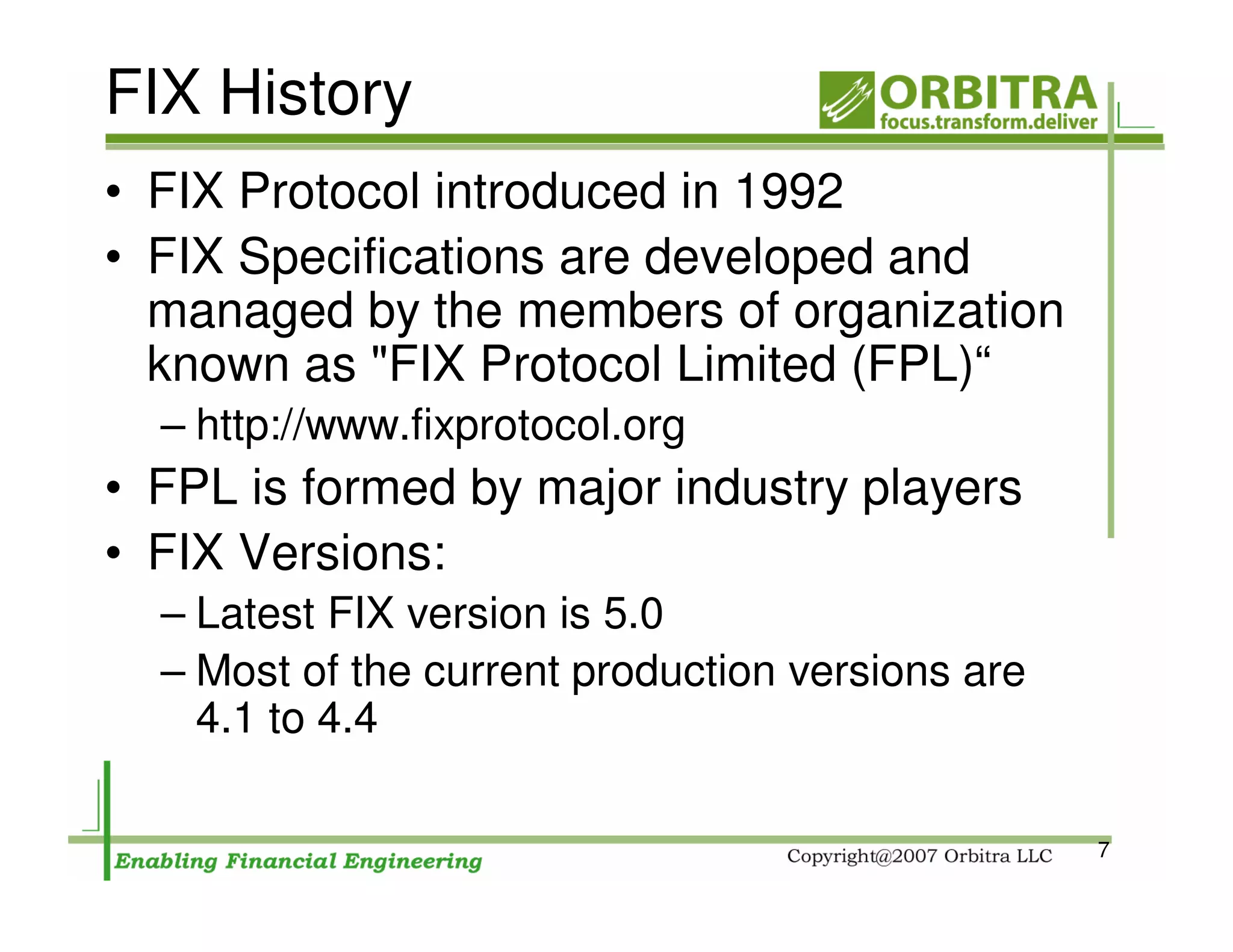 FIX History

ORBITRA
focus.transform.deliver

• FIX Protocol introduced in 1992
• FIX Specifications are developed and managed by the members of organization known as "FIX Protocol Limited (FPL)“
– http://www.fixprotocol.org
• FPL is formed by major industry players
• FIX Versions:
– Latest FIX version is 5.0
– Most of the current production versions are 4.1 to 4.4

Enabling Financial Engineering

Copyright@2007 Orbitra LLC

7